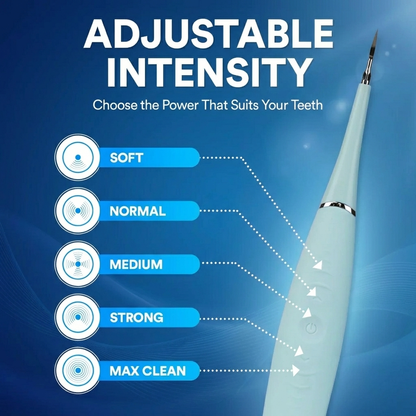 ADJUSTABLE INTENSITY

Choose the Power That Suits Your Teeth

SOFT

NORMAL

MEDIUM

STRONG

MAX CLEAN